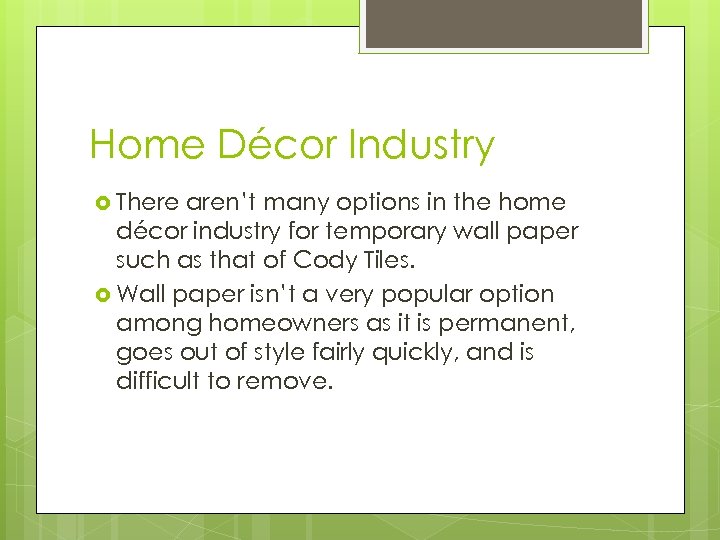 Home Décor Industry

There aren't many options in the home décor industry for temporary wall paper such as that of Cody Tiles.

Wall paper isn't a very popular option among homeowners as it is permanent, goes out of style fairly quickly, and is difficult to remove.